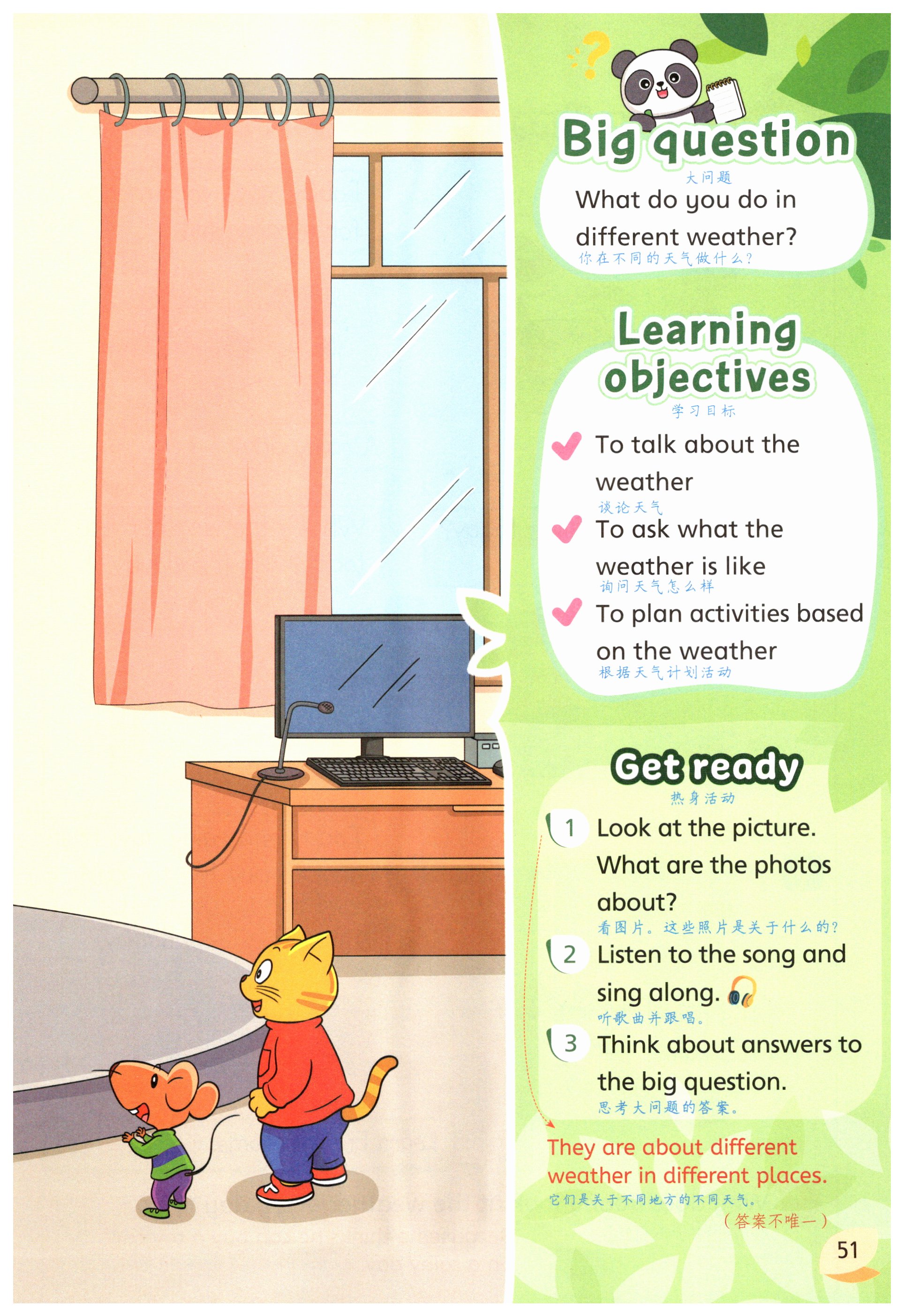 Big question
大问题
What do you do in different weather?
你在不同的天气做什么?

Learning objectives
学习目标
To talk about the weather
谈论天气
To ask what the weather is like
询问天气怎么样
To plan activities based on the weather
根据天气计划活动

Get ready
热身活动
1 Look at the picture. What are the photos about?
看图片。这些照片是关于什么的?
2 Listen to the song and sing along.
听歌曲并跟唱。
3 Think about answers to the big question.
思考大问题的答案。

They are about different weather in different places.
它们是关于不同地方的不同天气。
(答案不唯一)

51